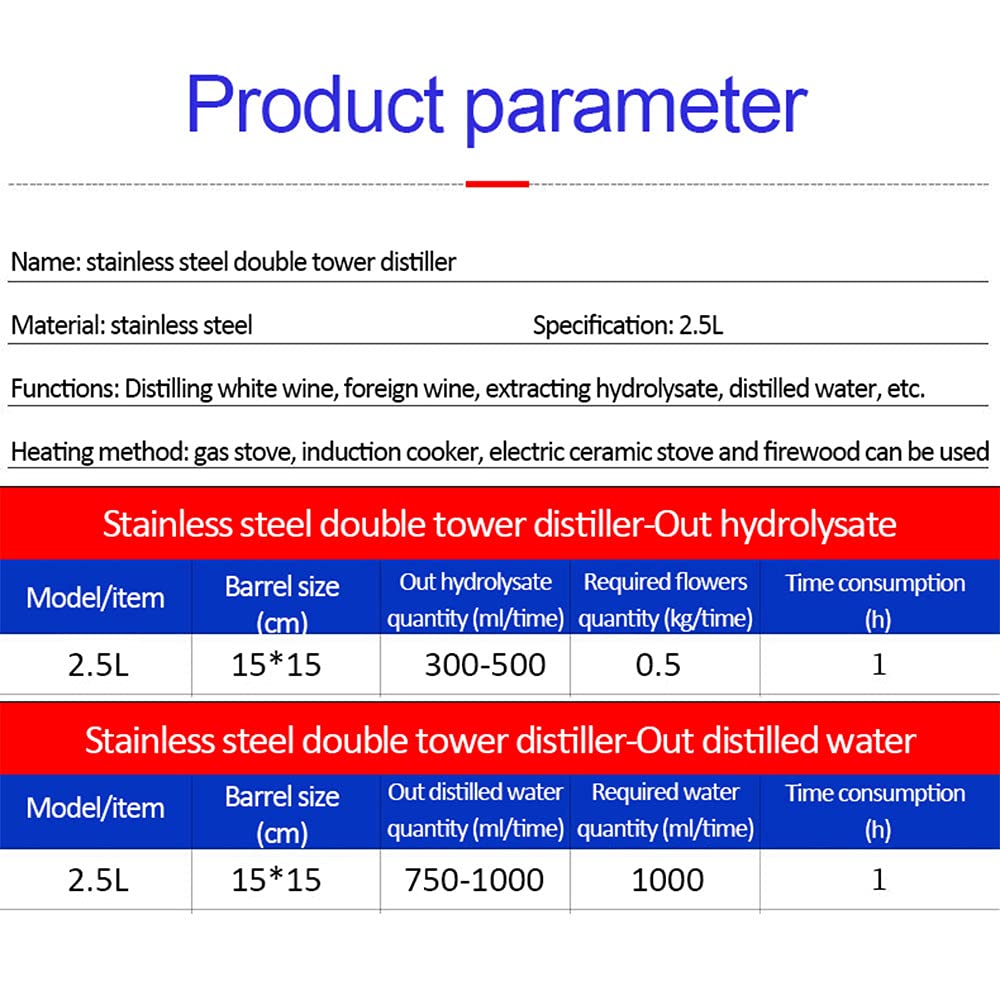 Product parameter

Name: stainless steel double tower distiller

Material: stainless steel

Specification: 2.5L

Functions: Distilling white wine, foreign wine, extracting hydrolysate, distilled water, etc.

Heating method: gas stove, induction cooker, electric ceramic stove and firewood can be used

Stainless steel double tower distiller-Out hydrolysate

| Model/item | Barrel size (cm) | Out hydrolysate quantity (ml/time) | Required flowers quantity (kg/time) | Time consumption (h) |
|---|---|---|---|---|
| 2.5L | 15*15 | 300-500 | 0.5 | 1 |

Stainless steel double tower distiller-Out distilled water

| Model/item | Barrel size (cm) | Out distilled water quantity (ml/time) | Required water quantity (ml/time) | Time consumption (h) |
|---|---|---|---|---|
| 2.5L | 15*15 | 750-1000 | 1000 | 1 |